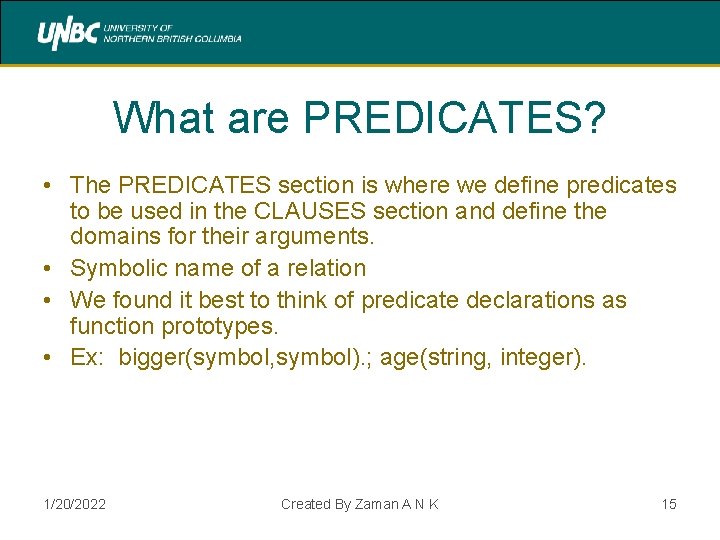 UNBC UNIVERSITY OF NORTHERN BRITISH COLUMBIA

What are PREDICATES?

• The PREDICATES section is where we define predicates to be used in the CLAUSES section and define the domains for their arguments.
• Symbolic name of a relation
• We found it best to think of predicate declarations as function prototypes.
• Ex: bigger(symbol,symbol).; age(string, integer).

1/20/2022 Created By Zaman A N K 15